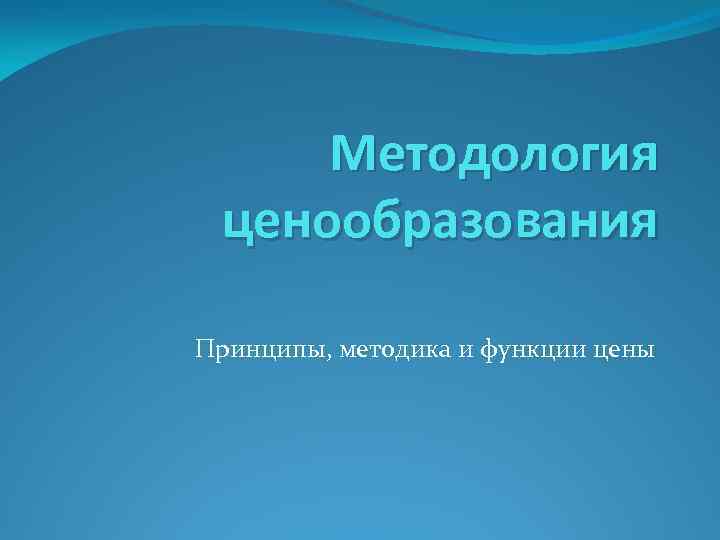 Методология ценообразования

Принципы, методика и функции цены